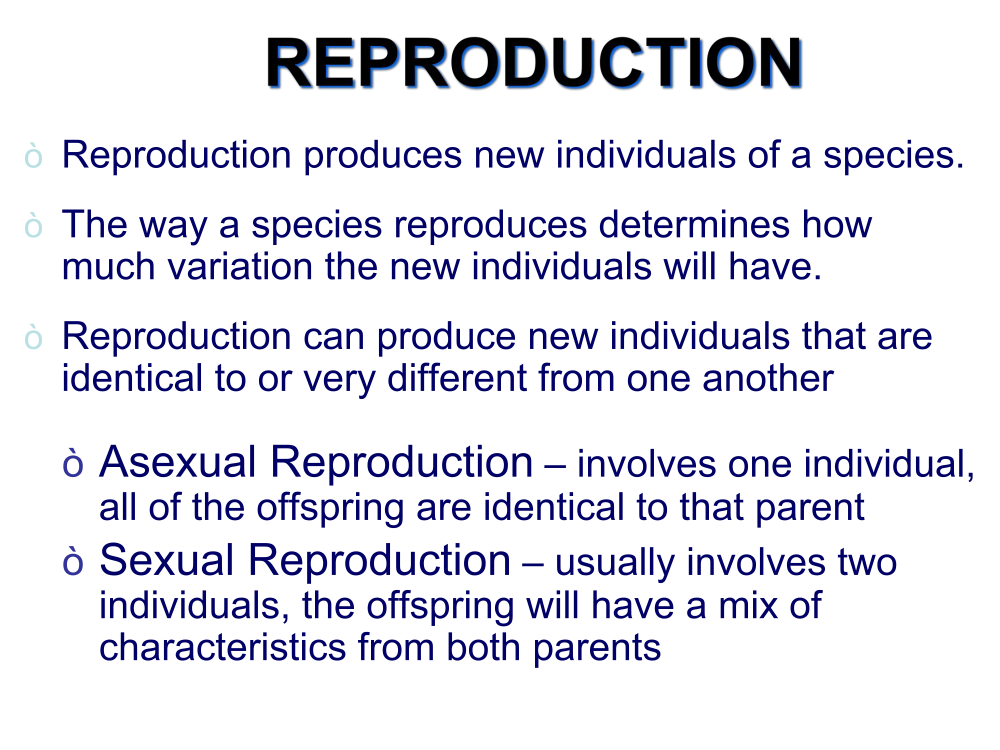 REPRODUCTION

ò Reproduction produces new individuals of a species.

ò The way a species reproduces determines how much variation the new individuals will have.

ò Reproduction can produce new individuals that are identical to or very different from one another

ò Asexual Reproduction – involves one individual, all of the offspring are identical to that parent

ò Sexual Reproduction – usually involves two individuals, the offspring will have a mix of characteristics from both parents